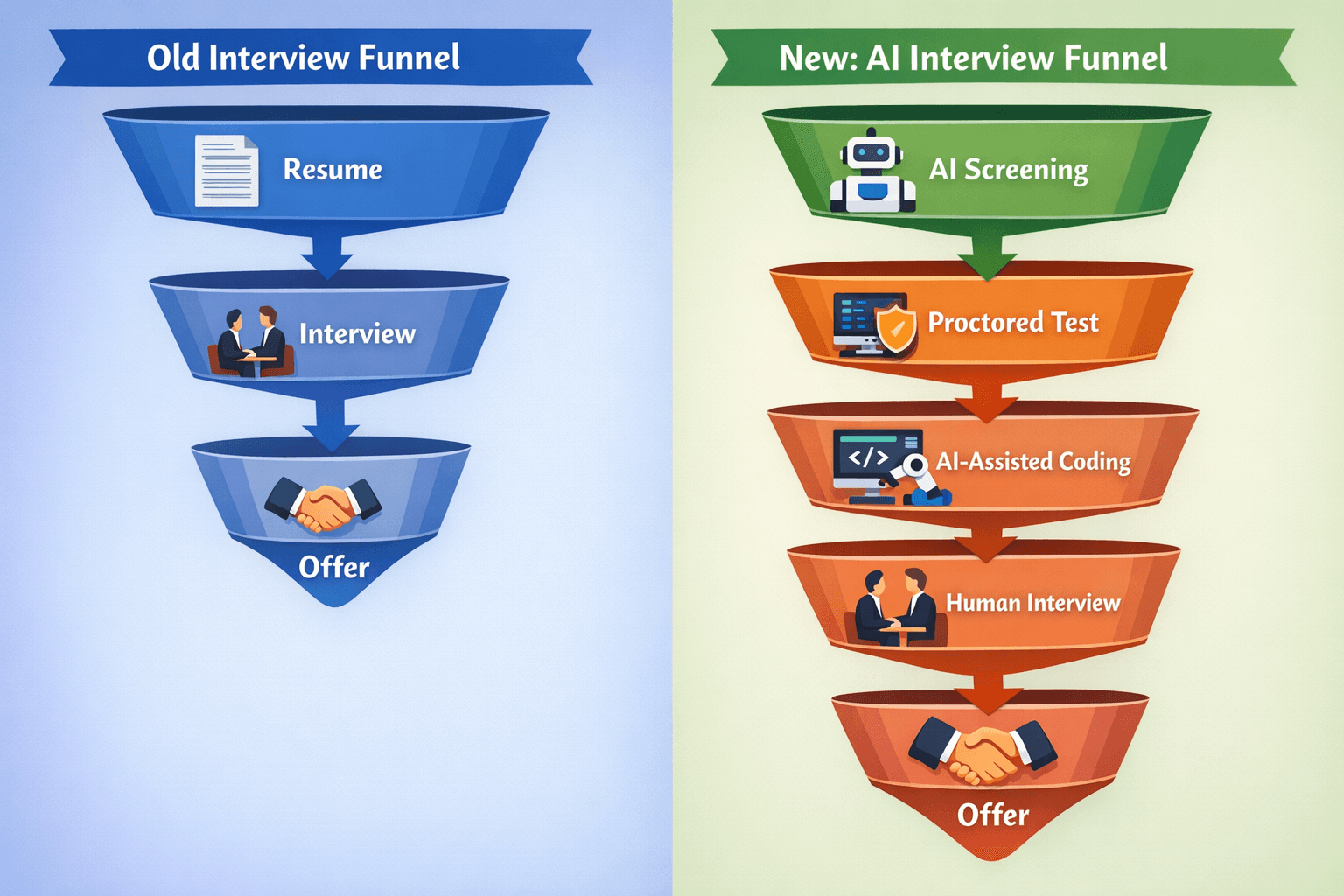 Old Interview Funnel

Resume

Interview

Offer

New: AI Interview Funnel

AI Screening

Proctored Test

</>

AI-Assisted Coding

Human Interview

Offer